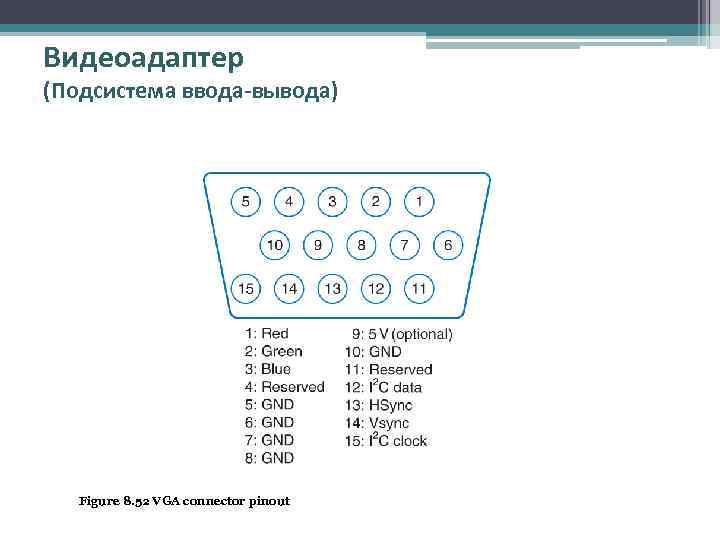 Видеоадаптер
(Подсистема ввода-вывода)

5 4 3 2 1
10 9 8 7 6
15 14 13 12 11

1: Red
2: Green
3: Blue
4: Reserved
5: GND
6: GND
7: GND
8: GND

9: 5 V (optional)
10: GND
11: Reserved
12: $I^2C$ data
13: HSync
14: Vsync
15: $I^2C$ clock

Figure 8.52 VGA connector pinout